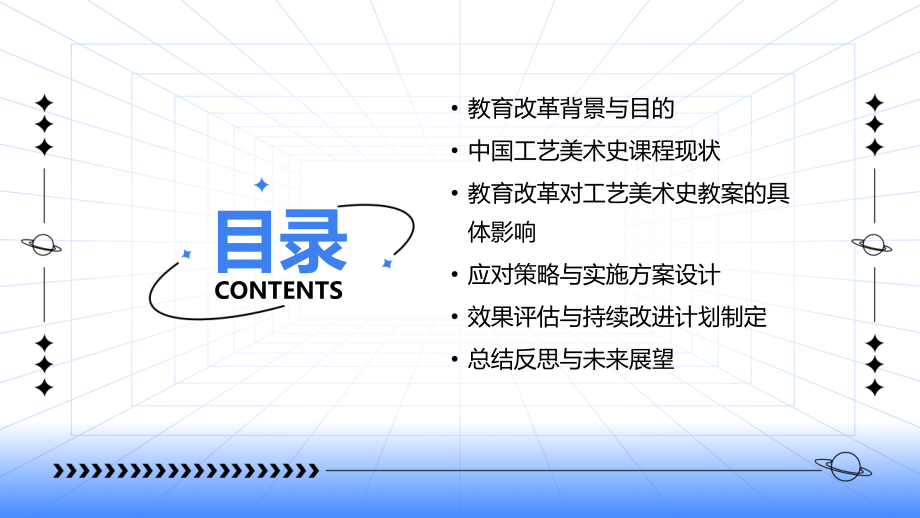 目录
CONTENTS

• 教育改革背景与目的
• 中国工艺美术史课程现状
• 教育改革对工艺美术史教案的具体影响
• 应对策略与实施方案设计
• 效果评估与持续改进计划制定
• 总结反思与未来展望